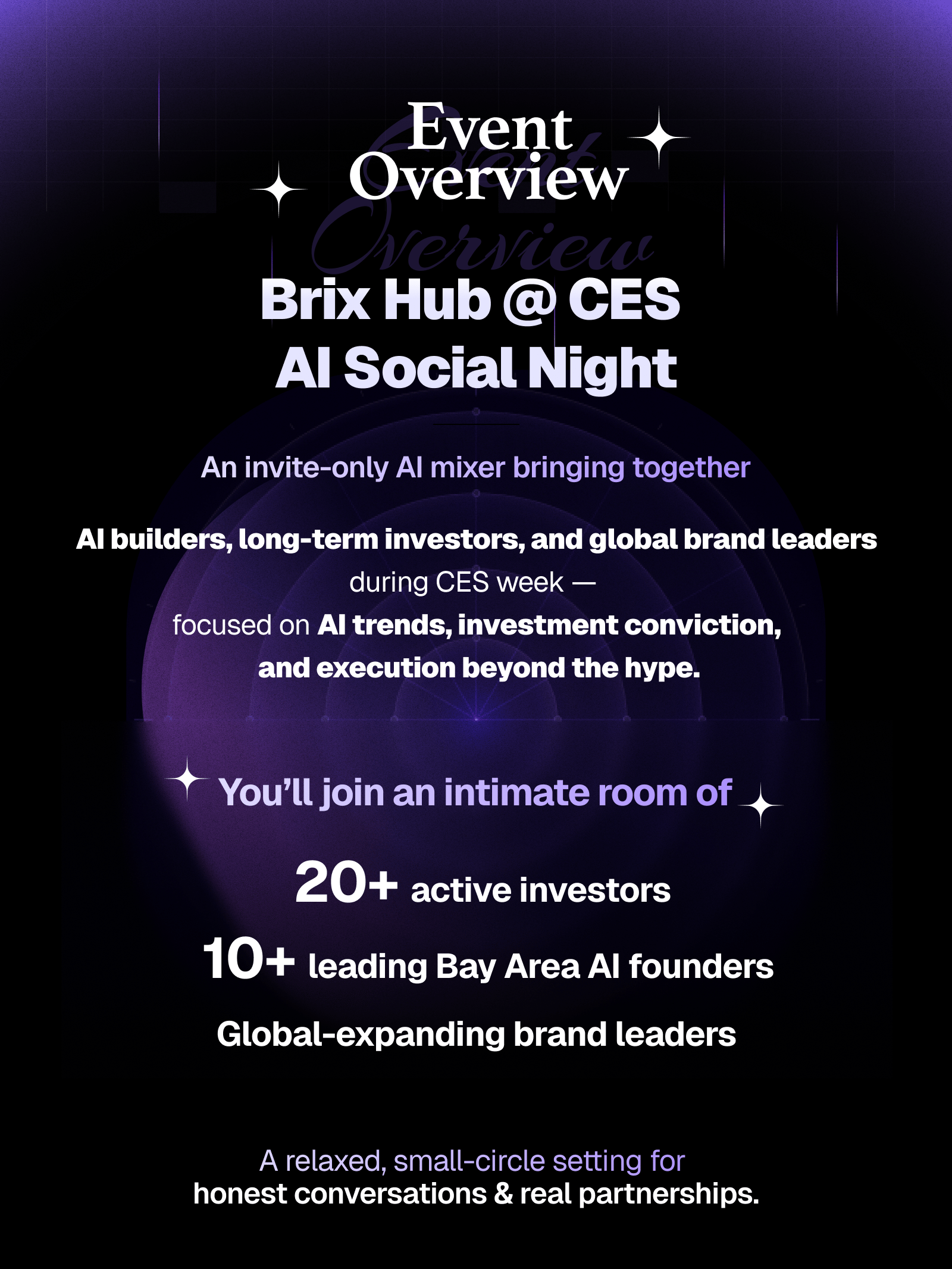 Event Overview

Event Overview

Brix Hub @ CES
AI Social Night

An invite-only AI mixer bringing together

AI builders, long-term investors, and global brand leaders during CES week — focused on AI trends, investment conviction, and execution beyond the hype.

You'll join an intimate room of

20+ active investors

10+ leading Bay Area AI founders

Global-expanding brand leaders

A relaxed, small-circle setting for honest conversations & real partnerships.